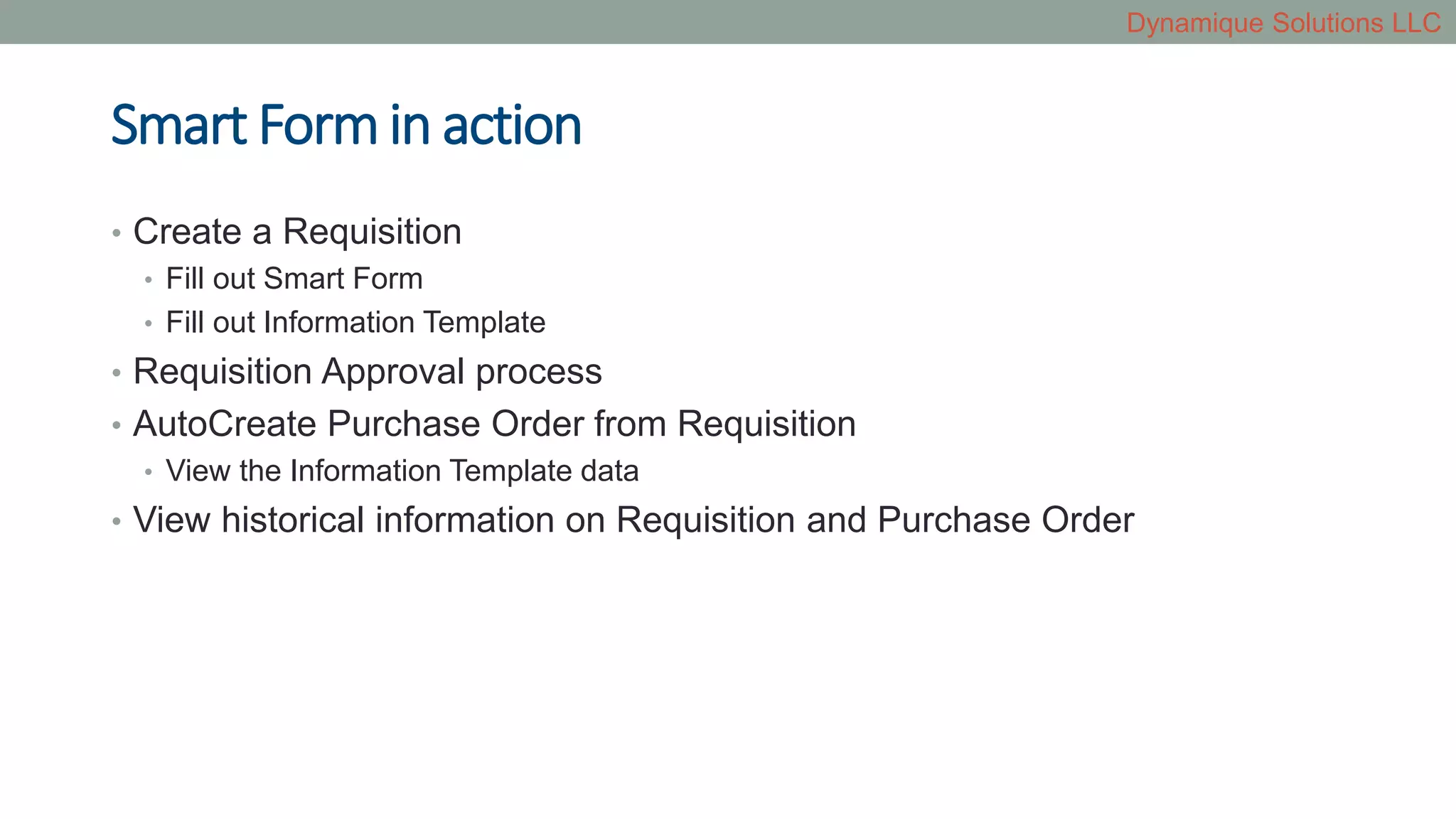 Dynamique Solutions LLC

Smart Form in action

• Create a Requisition
  • Fill out Smart Form
  • Fill out Information Template
• Requisition Approval process
• AutoCreate Purchase Order from Requisition
  • View the Information Template data
• View historical information on Requisition and Purchase Order